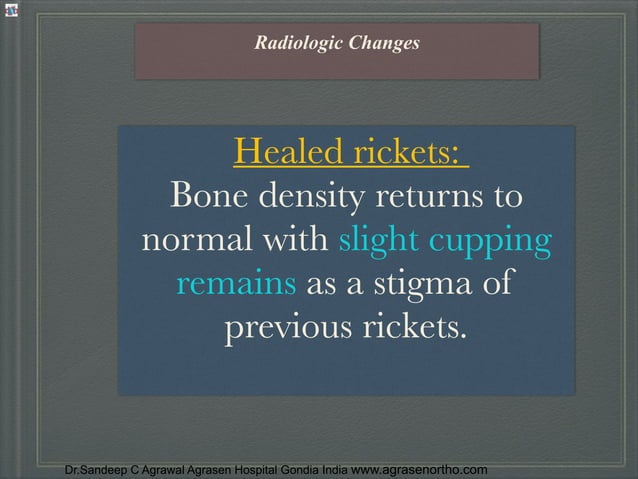 Radiologic Changes

Healed rickets:
Bone density returns to normal with slight cupping remains as a stigma of previous rickets.

Dr.Sandeep C Agrawal Agrasen Hospital Gondia India www.agrasenortho.com